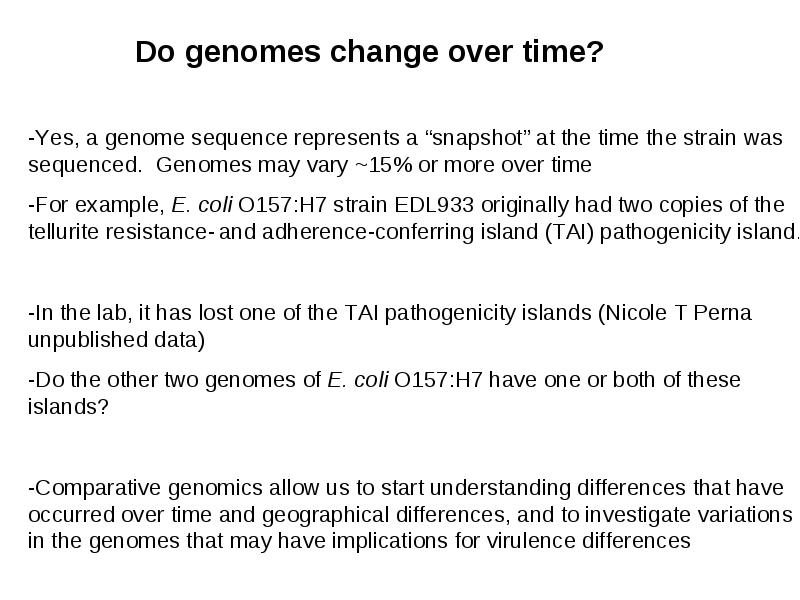 Do genomes change over time?

-Yes, a genome sequence represents a “snapshot” at the time the strain was sequenced. Genomes may vary ~15% or more over time

-For example, E. coli O157:H7 strain EDL933 originally had two copies of the tellurite resistance- and adherence-conferring island (TAI) pathogenicity island.

-In the lab, it has lost one of the TAI pathogenicity islands (Nicole T Perna unpublished data)

-Do the other two genomes of E. coli O157:H7 have one or both of these islands?

-Comparative genomics allow us to start understanding differences that have occurred over time and geographical differences, and to investigate variations in the genomes that may have implications for virulence differences